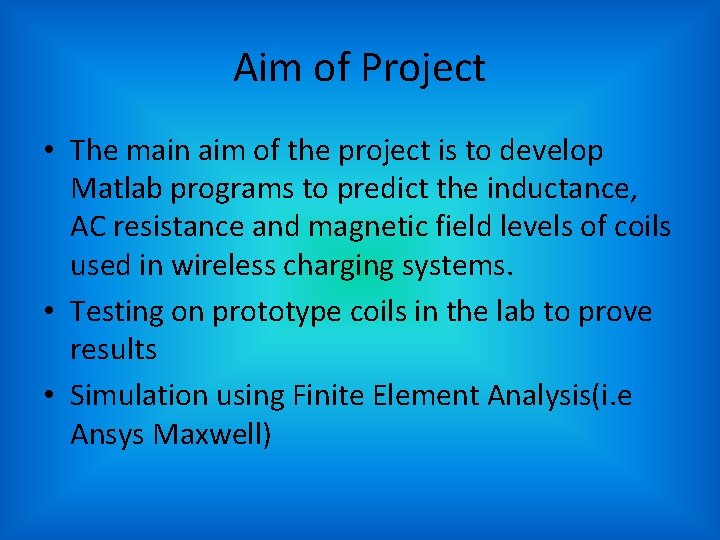 Aim of Project

• The main aim of the project is to develop Matlab programs to predict the inductance, AC resistance and magnetic field levels of coils used in wireless charging systems.

• Testing on prototype coils in the lab to prove results

• Simulation using Finite Element Analysis(i.e Ansys Maxwell)